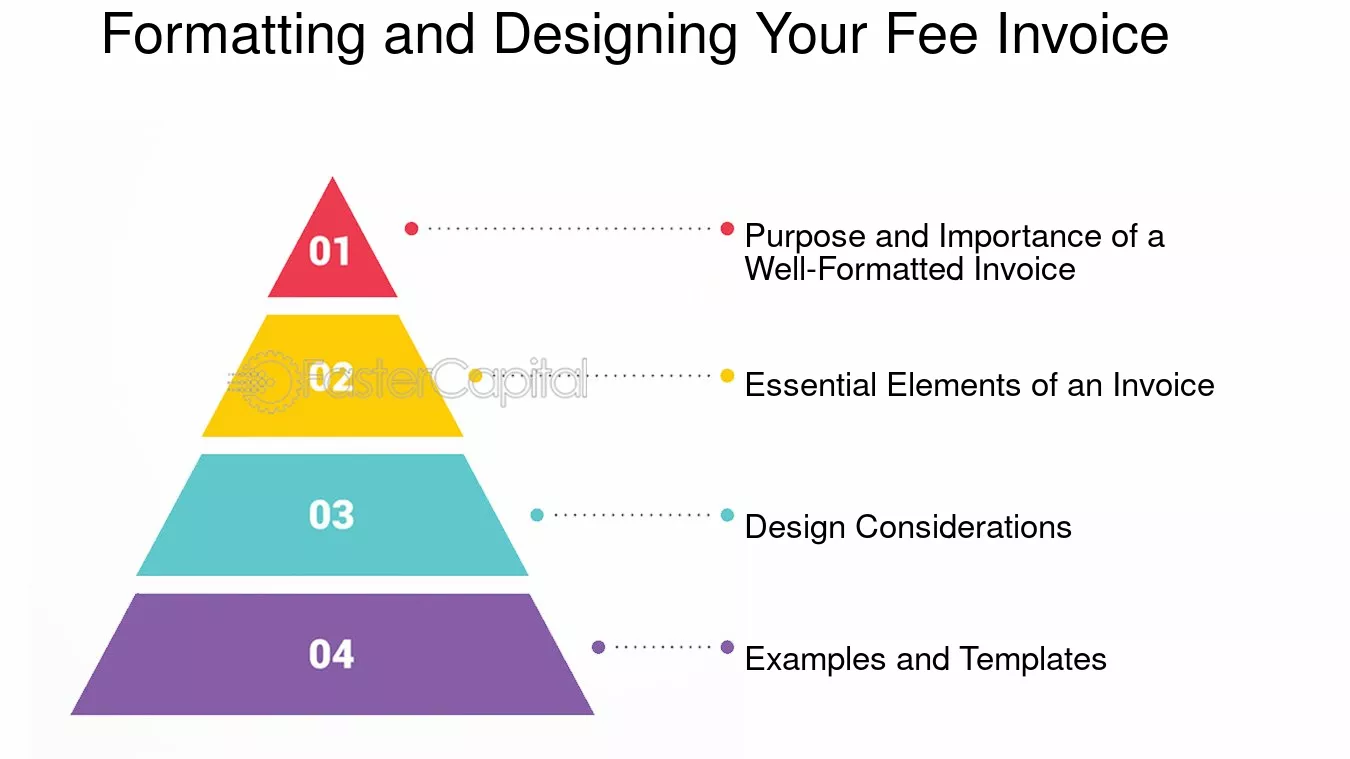 Formatting and Designing Your Fee Invoice

01

Purpose and Importance of a Well-Formatted Invoice

02

FasterCapital

Essential Elements of an Invoice

03

Design Considerations

04

Examples and Templates